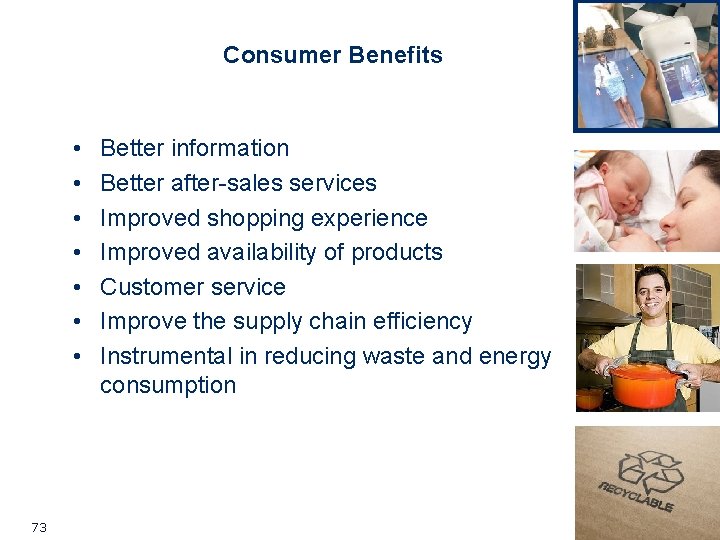 Consumer Benefits

• Better information
• Better after-sales services
• Improved shopping experience
• Improved availability of products
• Customer service
• Improve the supply chain efficiency
• Instrumental in reducing waste and energy consumption

RECYCLABLE

73